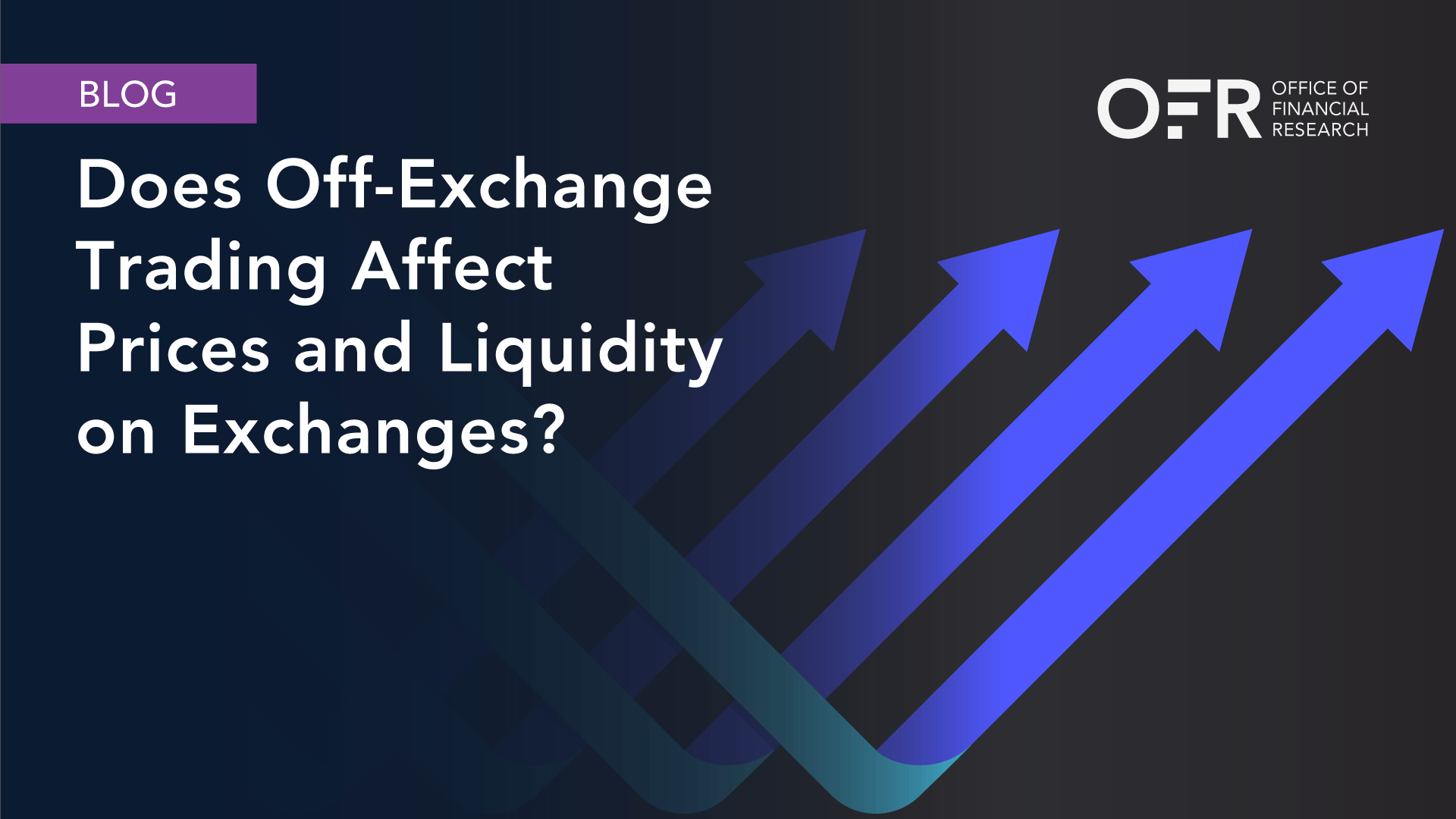 BLOG

OFR OFFICE OF FINANCIAL RESEARCH

Does Off-Exchange Trading Affect Prices and Liquidity on Exchanges?